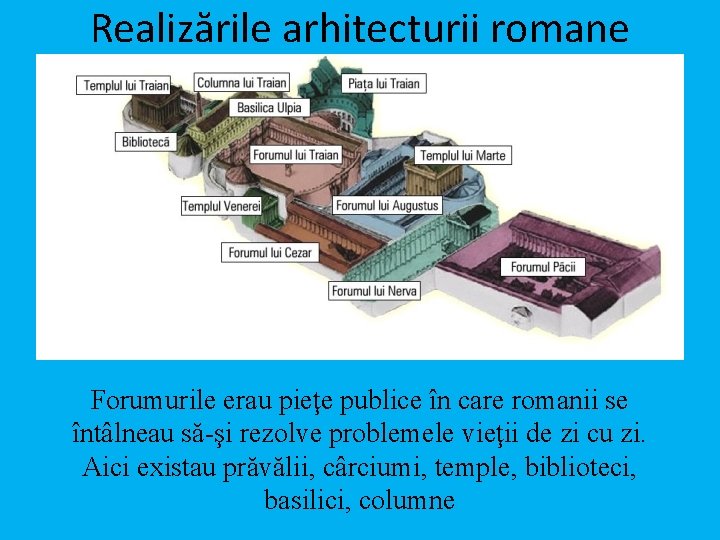 Realizările arhitecturii romane

Templul lui Traian
Columna lui Traian
Piața lui Traian
Basilica Ulpia
Bibliotecă
Forumul lui Traian
Templul lui Marte
Templul Venerei
Forumul lui Augustus
Forumul lui Cezar
Forumul Păcii
Forumul lui Nerva

Forumurile erau pieţe publice în care romanii se întâlneau să-şi rezolve problemele vieţii de zi cu zi. Aici existau prăvălii, cârciumi, temple, biblioteci, basilici, columne